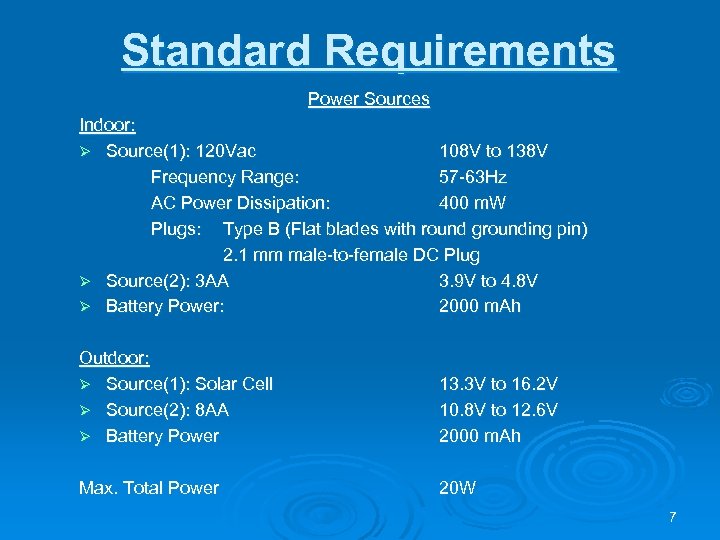 Standard Requirements

Power Sources

Indoor:

➢ Source(1): 120Vac 108V to 138V

Frequency Range: 57-63Hz

AC Power Dissipation: 400 mW

Plugs: Type B (Flat blades with round grounding pin)

2.1 mm male-to-female DC Plug

➢ Source(2): 3AA 3.9V to 4.8V

➢ Battery Power: 2000 mAh

Outdoor:

➢ Source(1): Solar Cell 13.3V to 16.2V

➢ Source(2): 8AA 10.8V to 12.6V

➢ Battery Power 2000 mAh

Max. Total Power 20W

7